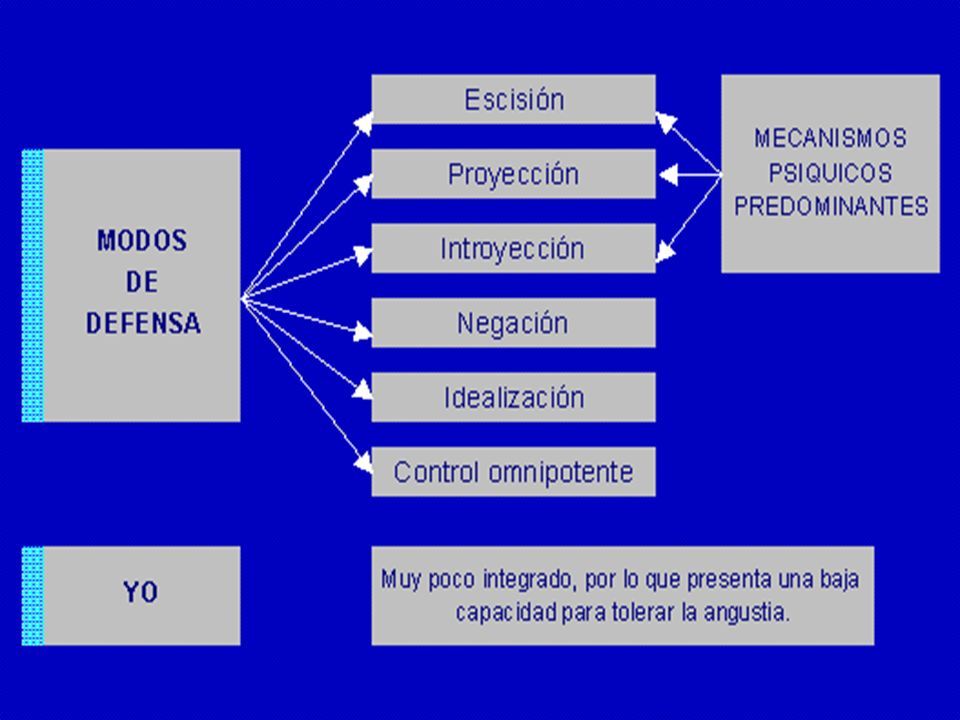 MODOS DE DEFENSA

Escisión

Proyección

Introyección

Negación

Idealización

Control omnipotente

MECANISMOS PSIQUICOS PREDOMINANTES

YO

Muy poco integrado, por lo que presenta una baja capacidad para tolerar la angustia.